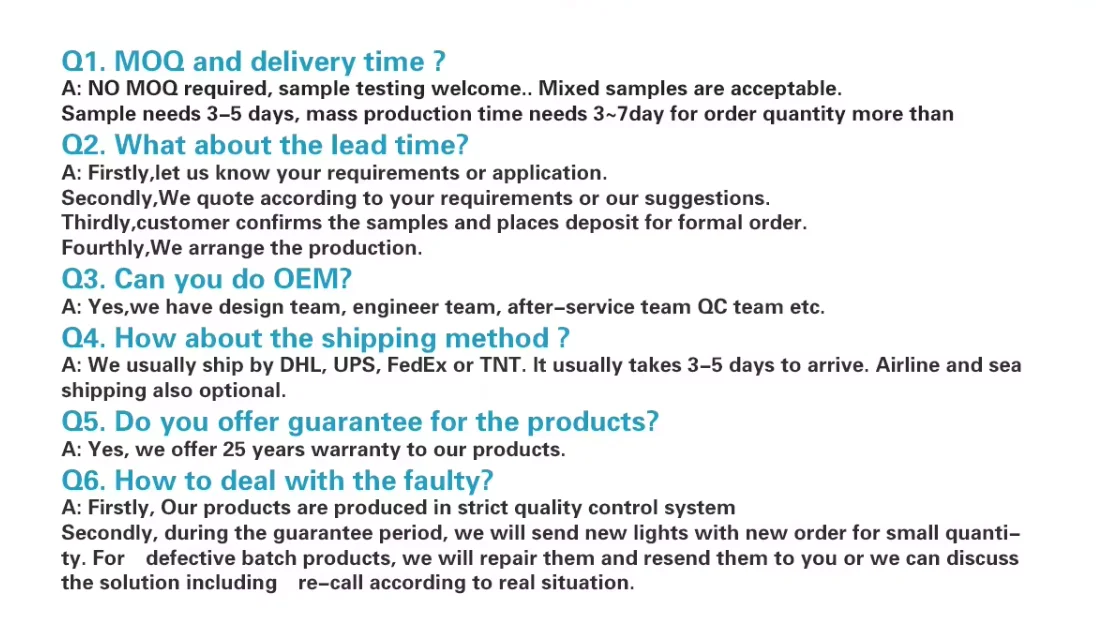 Q1. MOQ and delivery time ?
A: NO MOQ required, sample testing welcome.. Mixed samples are acceptable.
Sample needs 3-5 days, mass production time needs 3~7day for order quantity more than

Q2. What about the lead time?
A: Firstly,let us know your requirements or application.
Secondly,We quote according to your requirements or our suggestions.
Thirdly,customer confirms the samples and places deposit for formal order.
Fourthly,We arrange the production.

Q3. Can you do OEM?
A: Yes,we have design team, engineer team, after-service team QC team etc.

Q4. How about the shipping method ?
A: We usually ship by DHL, UPS, FedEx or TNT. It usually takes 3-5 days to arrive. Airline and sea shipping also optional.

Q5. Do you offer guarantee for the products?
A: Yes, we offer 25 years warranty to our products.

Q6. How to deal with the faulty?
A: Firstly, Our products are produced in strict quality control system
Secondly, during the guarantee period, we will send new lights with new order for small quantity. For defective batch products, we will repair them and resend them to you or we can discuss the solution including re-call according to real situation.